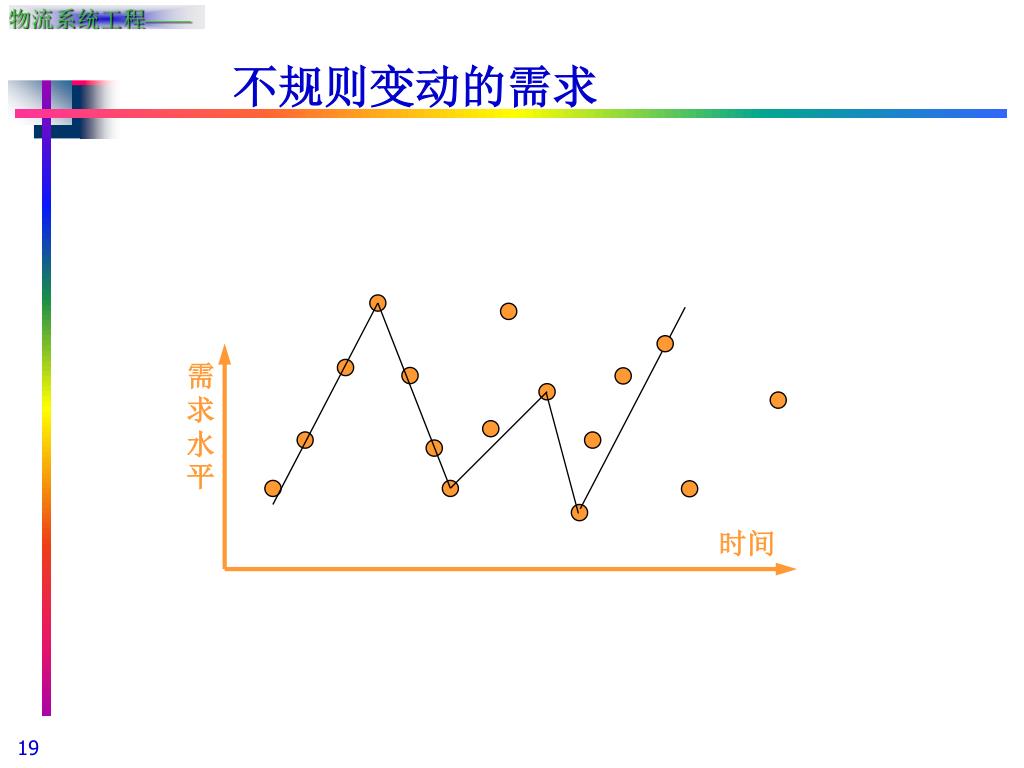 物流系统工程——

不规则变动的需求

需求水平

时间

19